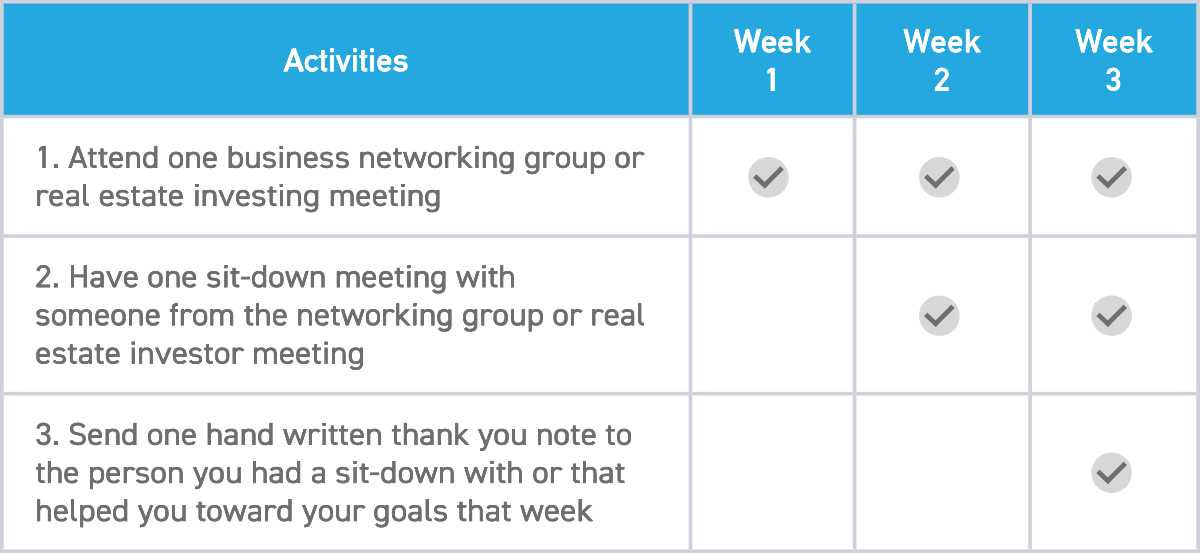 | Activities | Week 1 | Week 2 | Week 3 |
|---|---|---|---|
| 1. Attend one business networking group or real estate investing meeting | ✓ | ✓ | ✓ |
| 2. Have one sit-down meeting with someone from the networking group or real estate investor meeting | | ✓ | ✓ |
| 3. Send one hand written thank you note to the person you had a sit-down with or that helped you toward your goals that week | | | ✓ |